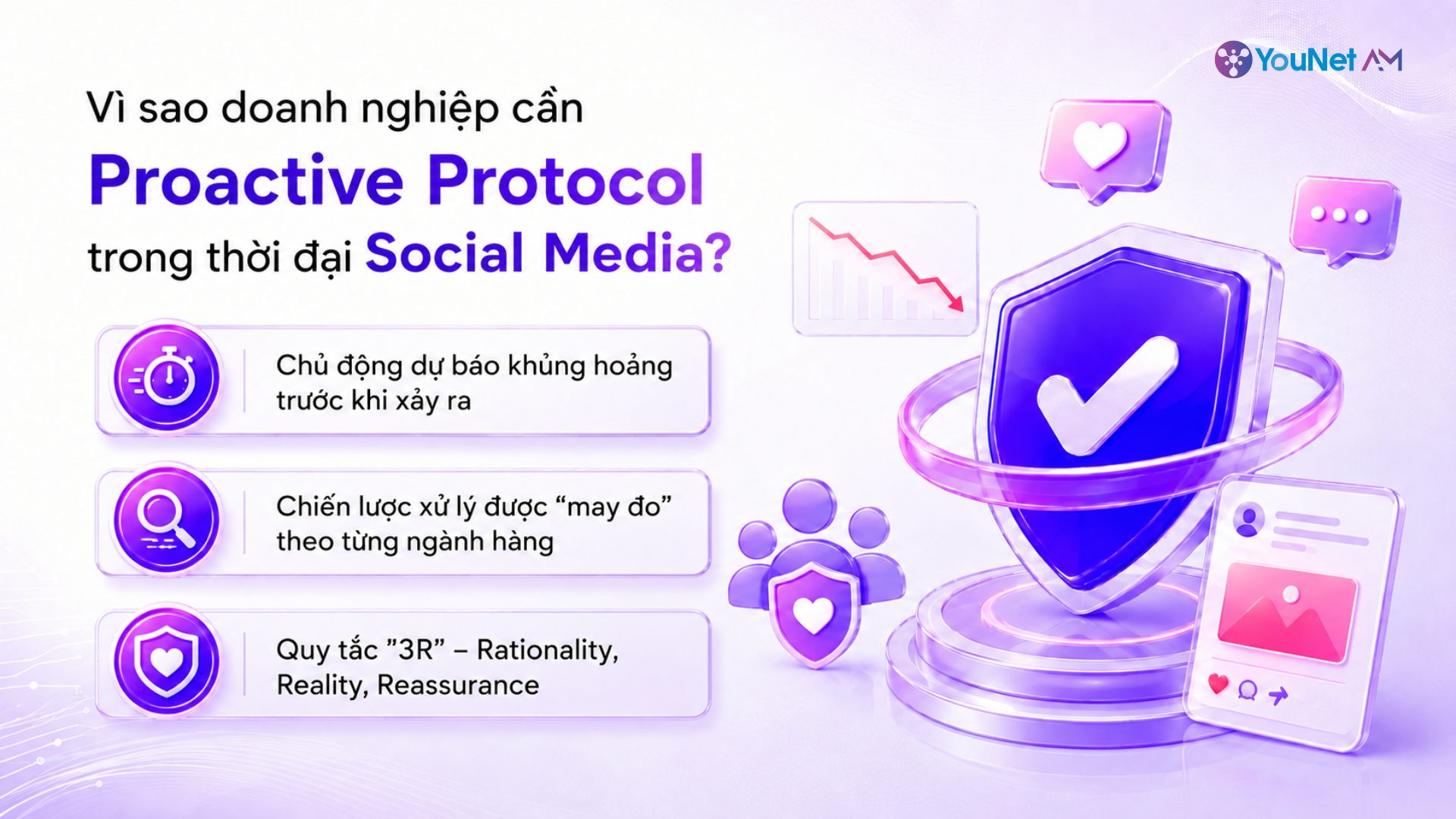 YouNet AM

Vì sao doanh nghiệp cần
Proactive Protocol
trong thời đại Social Media?

Chủ động dự báo khủng hoảng trước khi xảy ra

Chiến lược xử lý được “may đo” theo từng ngành hàng

Quy tắc ”3R” – Rationality, Reality, Reassurance